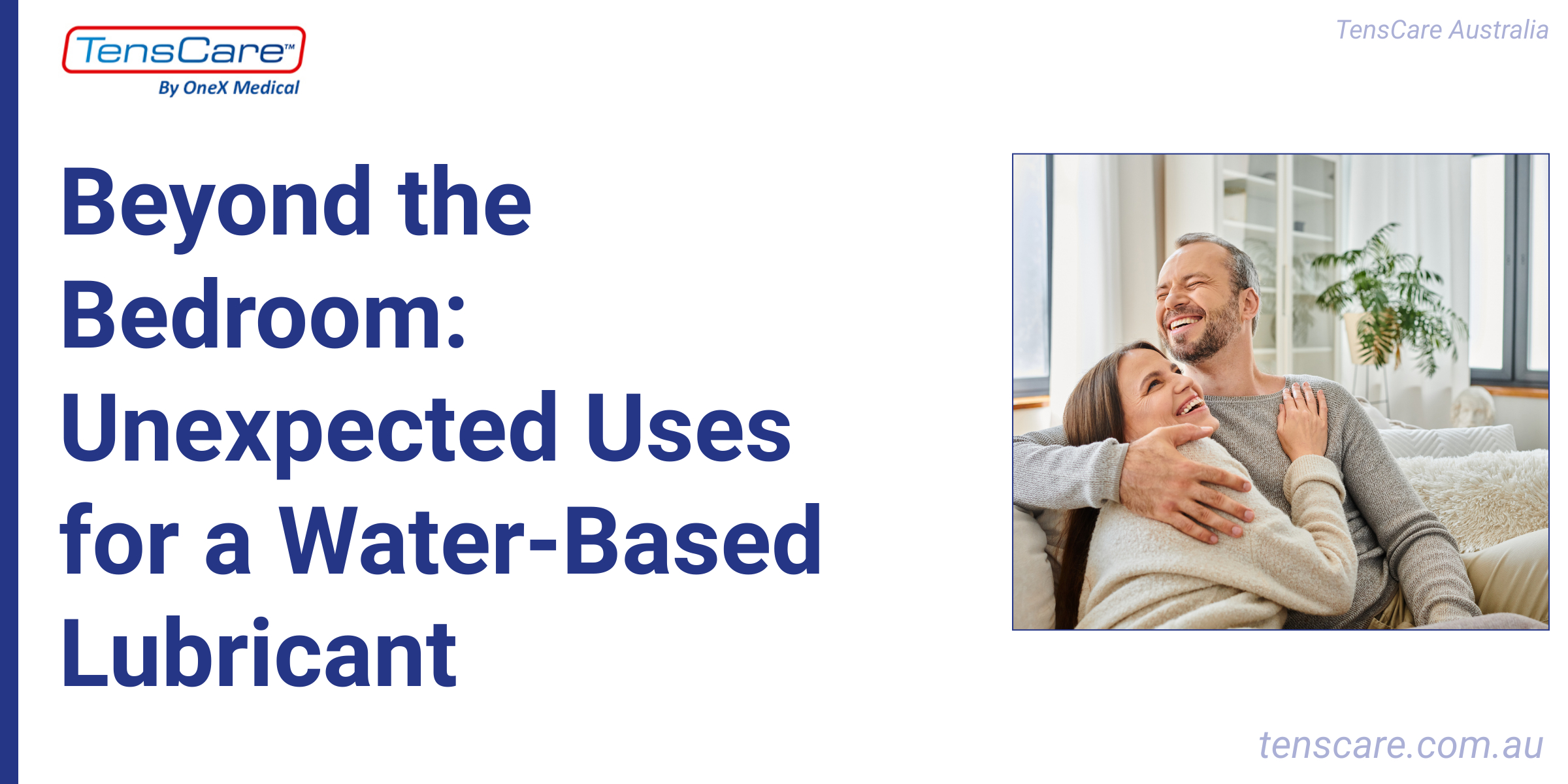 TensCare™
By OneX Medical

TensCare Australia

Beyond the Bedroom: Unexpected Uses for a Water-Based Lubricant

tenscare.com.au